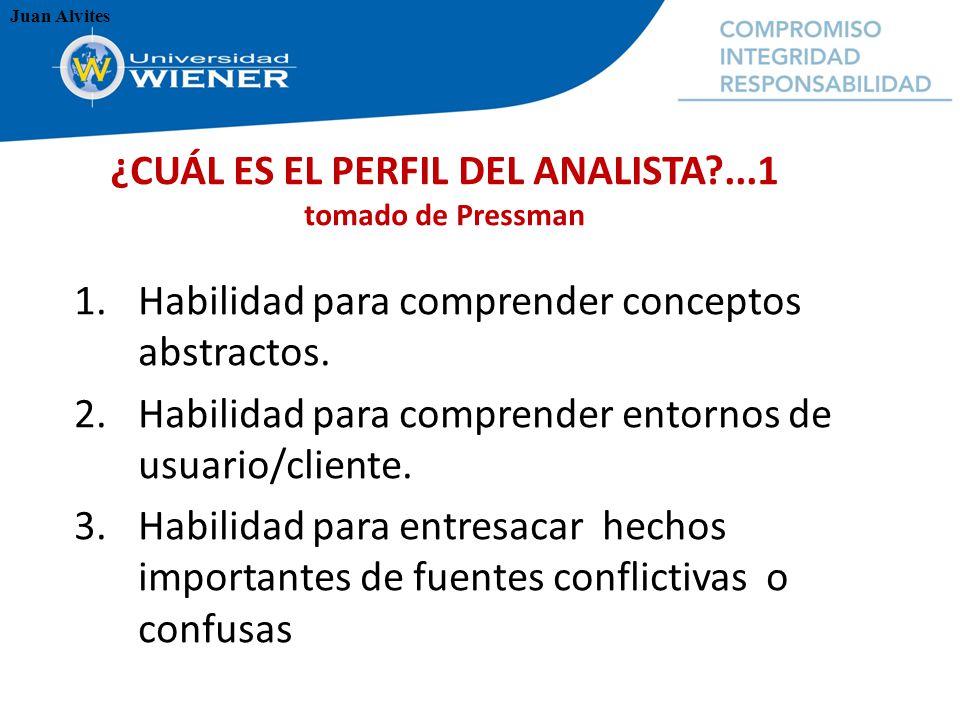 Juan Alvites

Universidad WIENER

COMPROMISO
INTEGRIDAD
RESPONSABILIDAD

¿CUÁL ES EL PERFIL DEL ANALISTA?...1
tomado de Pressman

1. Habilidad para comprender conceptos abstractos.
2. Habilidad para comprender entornos de usuario/cliente.
3. Habilidad para entresacar hechos importantes de fuentes conflictivas o confusas